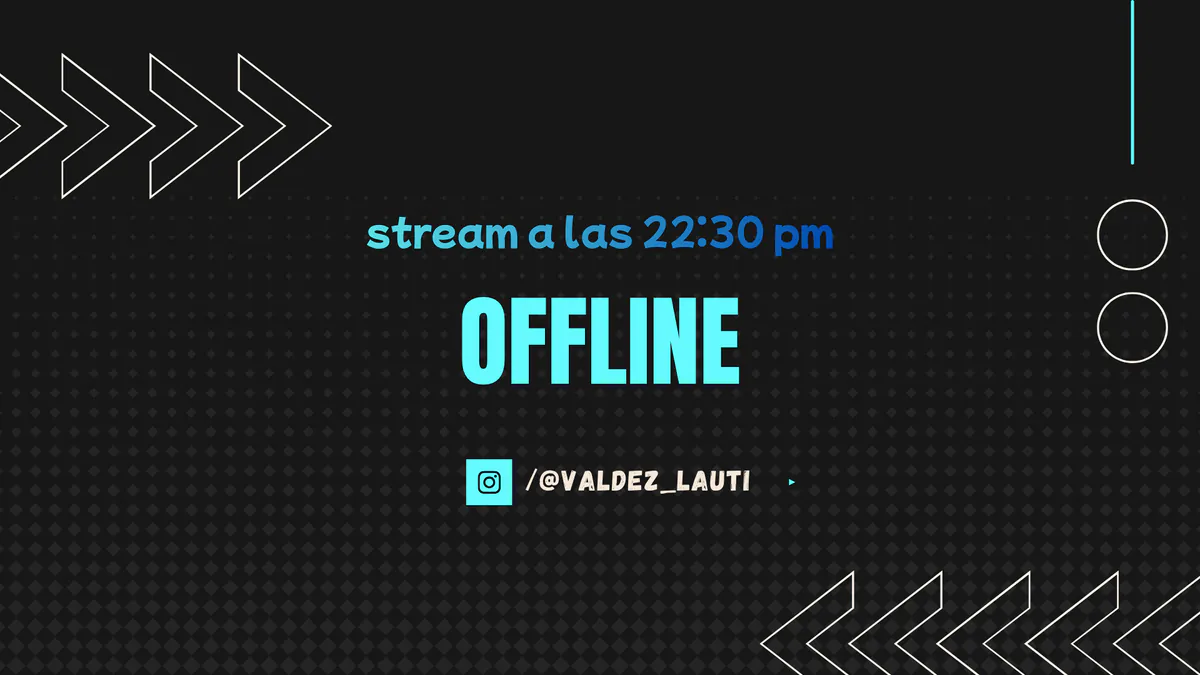 stream a las 22:30 pm

OFFLINE

/@VALDEZ_LAUTI